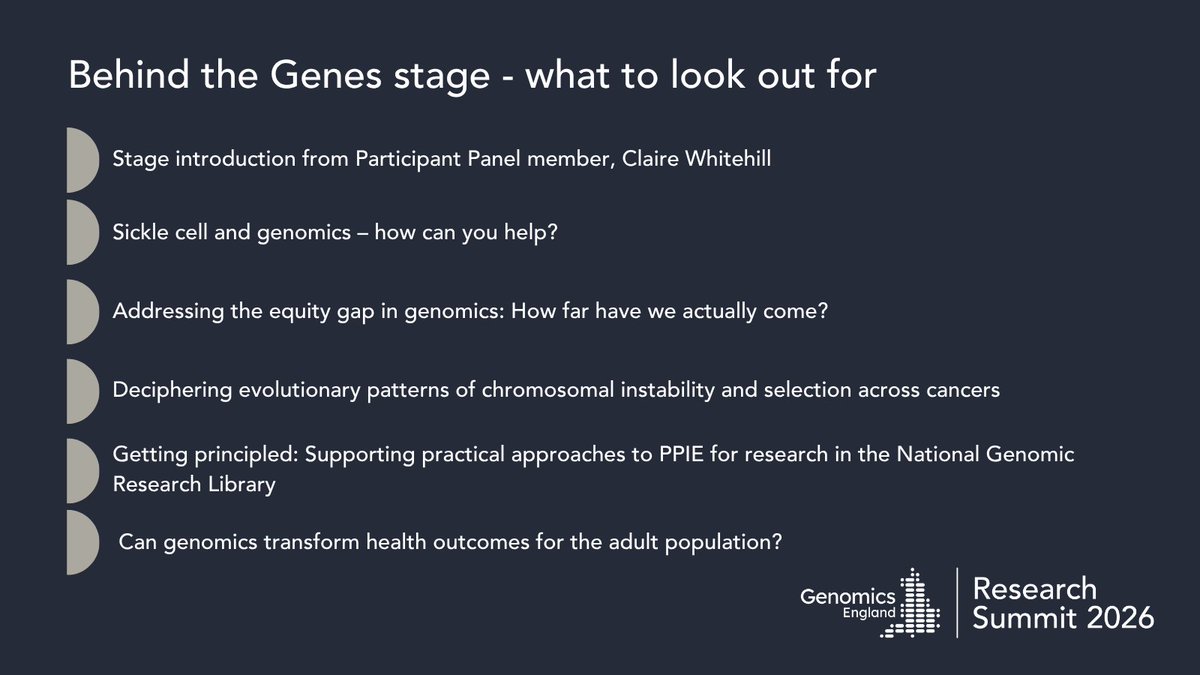 Behind the Genes stage - what to look out for

Stage introduction from Participant Panel member, Claire Whitehill

Sickle cell and genomics – how can you help?

Addressing the equity gap in genomics: How far have we actually come?

Deciphering evolutionary patterns of chromosomal instability and selection across cancers

Getting principled: Supporting practical approaches to PPIE for research in the National Genomic Research Library

Can genomics transform health outcomes for the adult population?

Genomics England

Research Summit 2026